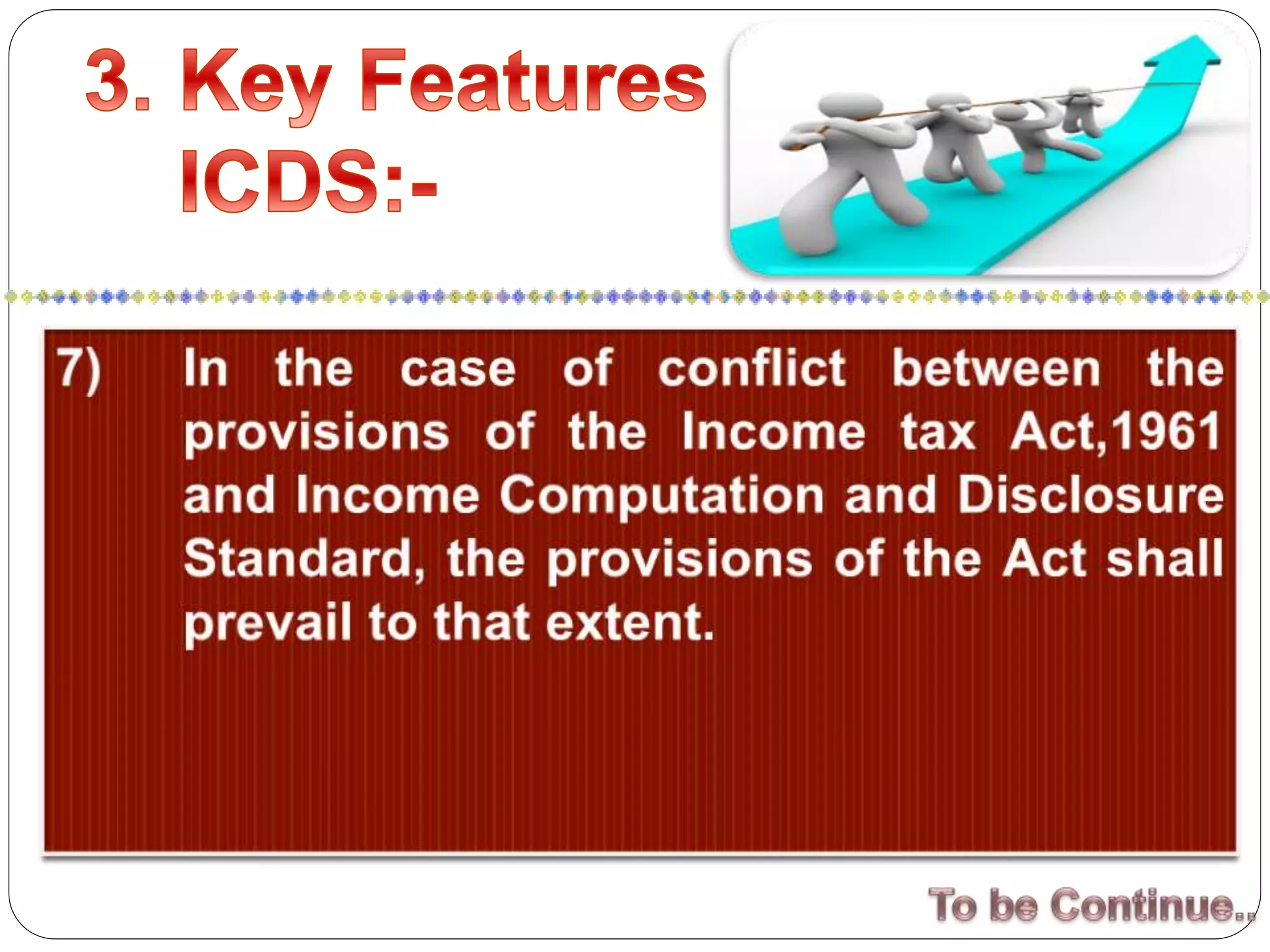 3. Key Features ICDS:-

7) In the case of conflict between the provisions of the Income tax Act,1961 and Income Computation and Disclosure Standard, the provisions of the Act shall prevail to that extent.

To be Continue..